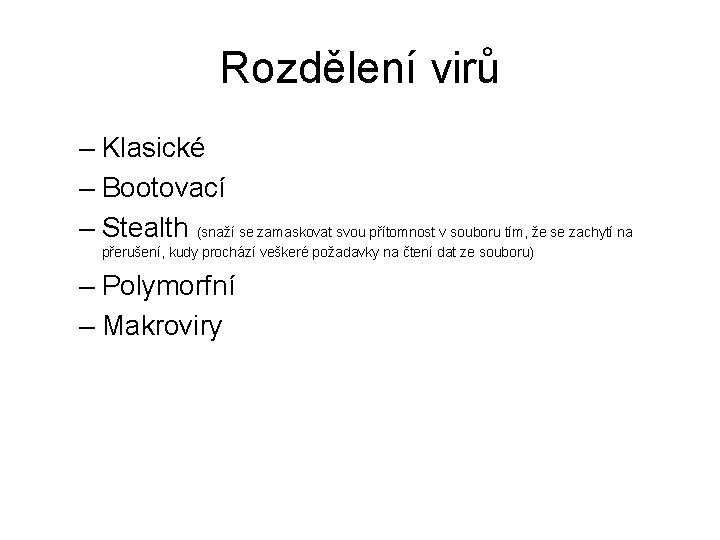 Rozdělení virů

– Klasické
– Bootovací
– Stealth (snaží se zamaskovat svou přítomnost v souboru tím, že se zachytí na přerušení, kudy prochází veškeré požadavky na čtení dat ze souboru)
– Polymorfní
– Makroviry